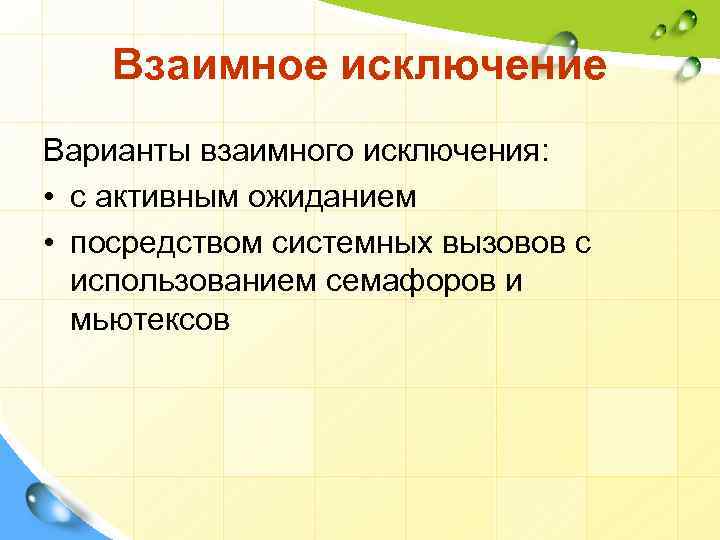 Взаимное исключение

Варианты взаимного исключения:

• с активным ожиданием

• посредством системных вызовов с использованием семафоров и мьютексов